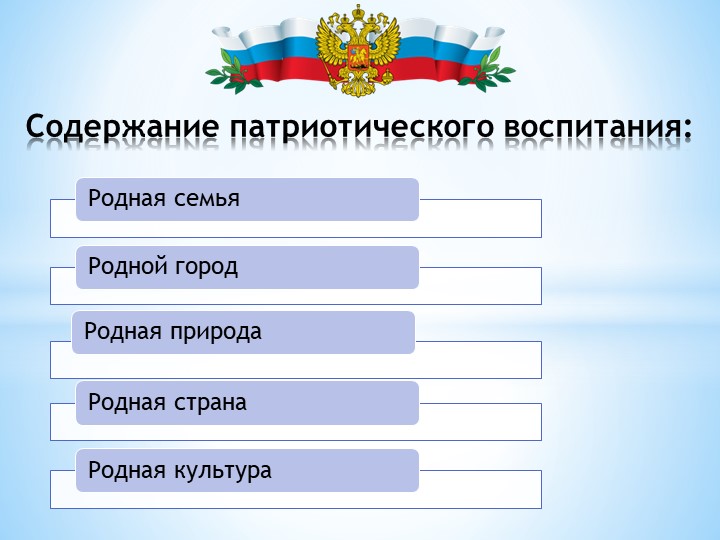 Содержание патриотического воспитания:

Родная семья

Родной город

Родная природа

Родная страна

Родная культура